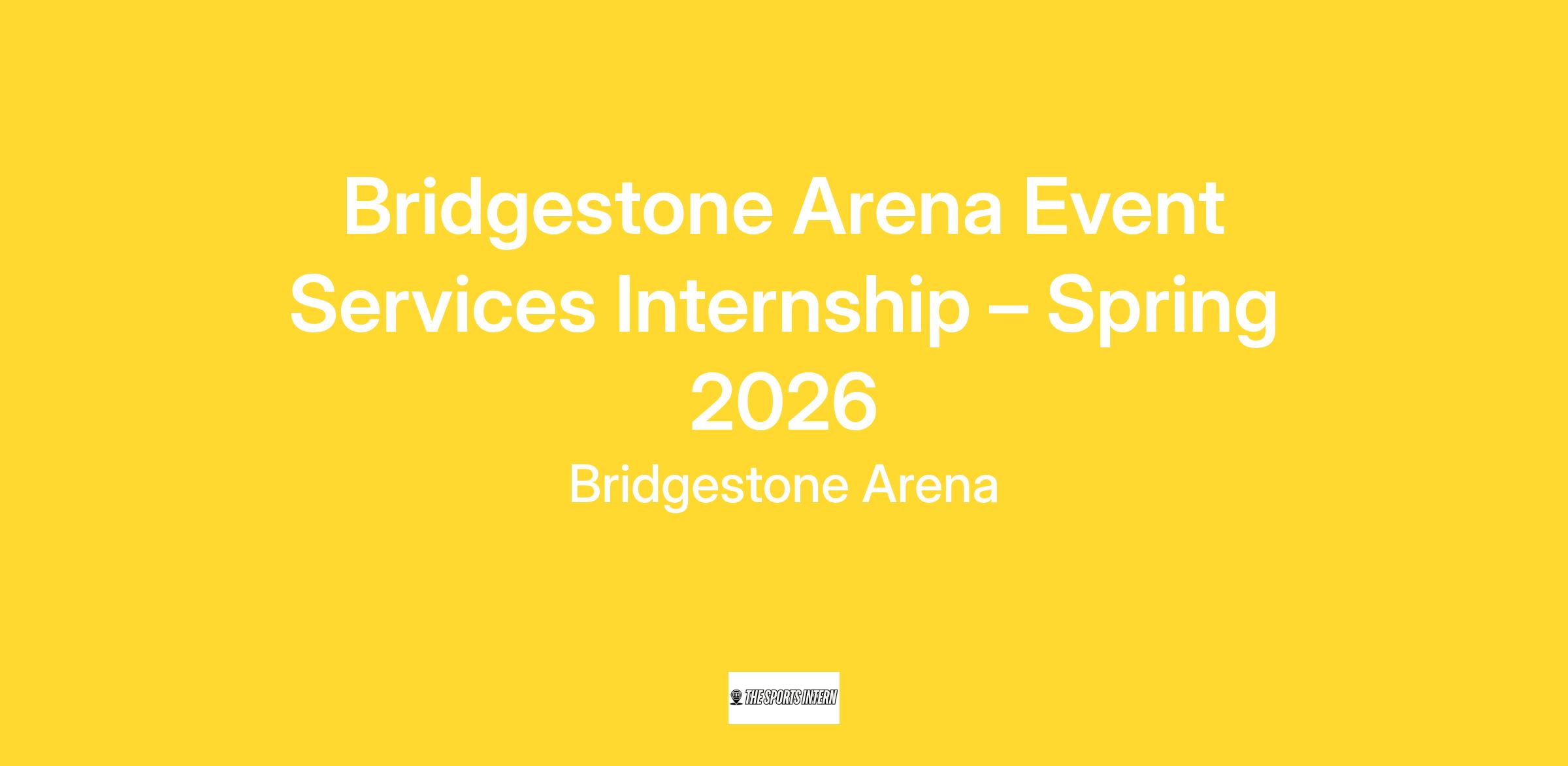 Bridgestone Arena Event Services Internship – Spring 2026

Bridgestone Arena

THE SPORTS INTERN